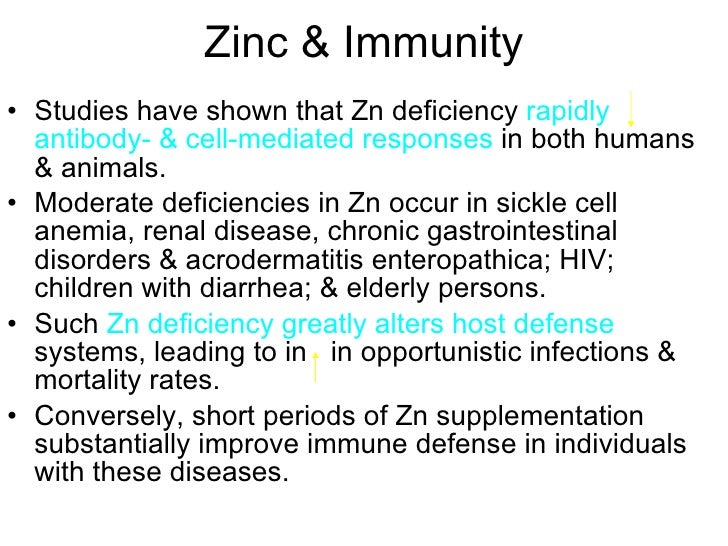 Zinc & Immunity

• Studies have shown that Zn deficiency rapidly ↓ antibody- & cell-mediated responses in both humans & animals.

• Moderate deficiencies in Zn occur in sickle cell anemia, renal disease, chronic gastrointestinal disorders & acrodermatitis enteropathica; HIV; children with diarrhea; & elderly persons.

• Such Zn deficiency greatly alters host defense systems, leading to in ↑ in opportunistic infections & mortality rates.

• Conversely, short periods of Zn supplementation substantially improve immune defense in individuals with these diseases.